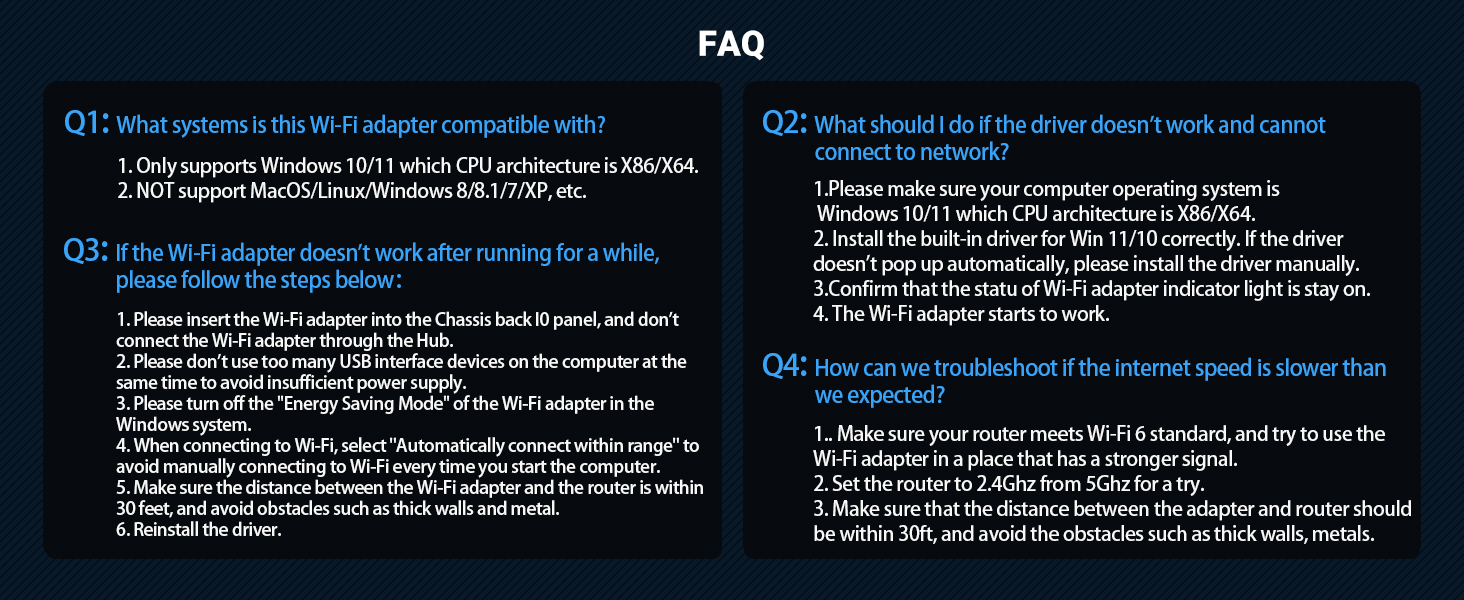 FAQ

Q1: What systems is this Wi-Fi adapter compatible with?

1. Only supports Windows 10/11 which CPU architecture is X86/X64.
2. NOT support MacOS/Linux/Windows 8/8.1/7/XP, etc.

Q3: If the Wi-Fi adapter doesn't work after running for a while, please follow the steps below:

1. Please insert the Wi-Fi adapter into the Chassis back I0 panel, and don't connect the Wi-Fi adapter through the Hub.
2. Please don't use too many USB interface devices on the computer at the same time to avoid insufficient power supply.
3. Please turn off the "Energy Saving Mode" of the Wi-Fi adapter in the Windows system.
4. When connecting to Wi-Fi, select "Automatically connect within range" to avoid manually connecting to Wi-Fi every time you start the computer.
5. Make sure the distance between the Wi-Fi adapter and the router is within 30 feet, and avoid obstacles such as thick walls and metal.
6. Reinstall the driver.

Q2: What should I do if the driver doesn't work and cannot connect to network?

1.Please make sure your computer operating system is Windows 10/11 which CPU architecture is X86/X64.
2. Install the built-in driver for Win 11/10 correctly. If the driver doesn't pop up automatically, please install the driver manually.
3.Confirm that the statu of Wi-Fi adapter indicator light is stay on.
4. The Wi-Fi adapter starts to work.

Q4: How can we troubleshoot if the internet speed is slower than we expected?

1.. Make sure your router meets Wi-Fi 6 standard, and try to use the Wi-Fi adapter in a place that has a stronger signal.
2. Set the router to 2.4Ghz from 5Ghz for a try.
3. Make sure that the distance between the adapter and router should be within 30ft, and avoid the obstacles such as thick walls, metals.